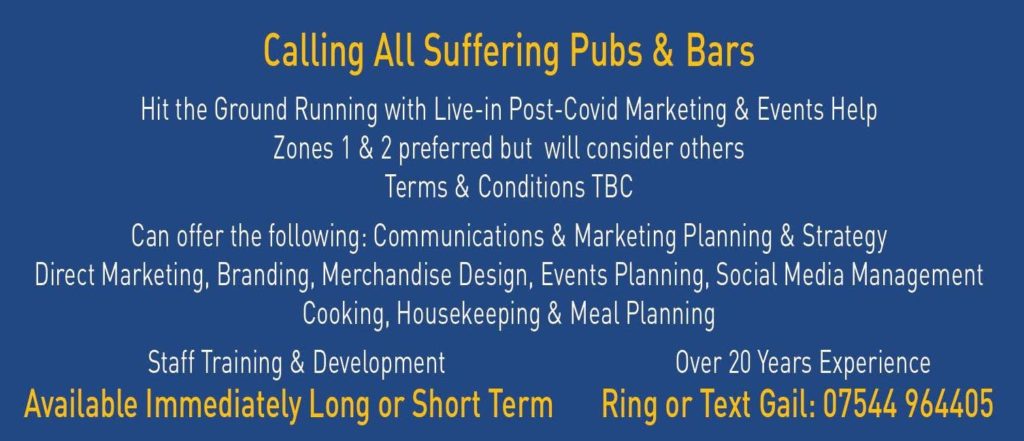 Calling All Suffering Pubs & Bars

Hit the Ground Running with Live-in Post-Covid Marketing & Events Help
Zones 1 & 2 preferred but will consider others
Terms & Conditions TBC

Can offer the following: Communications & Marketing Planning & Strategy
Direct Marketing, Branding, Merchandise Design, Events Planning, Social Media Management
Cooking, Housekeeping & Meal Planning

Staff Training & Development
Available Immediately Long or Short Term

Over 20 Years Experience
Ring or Text Gail: 07544 964405